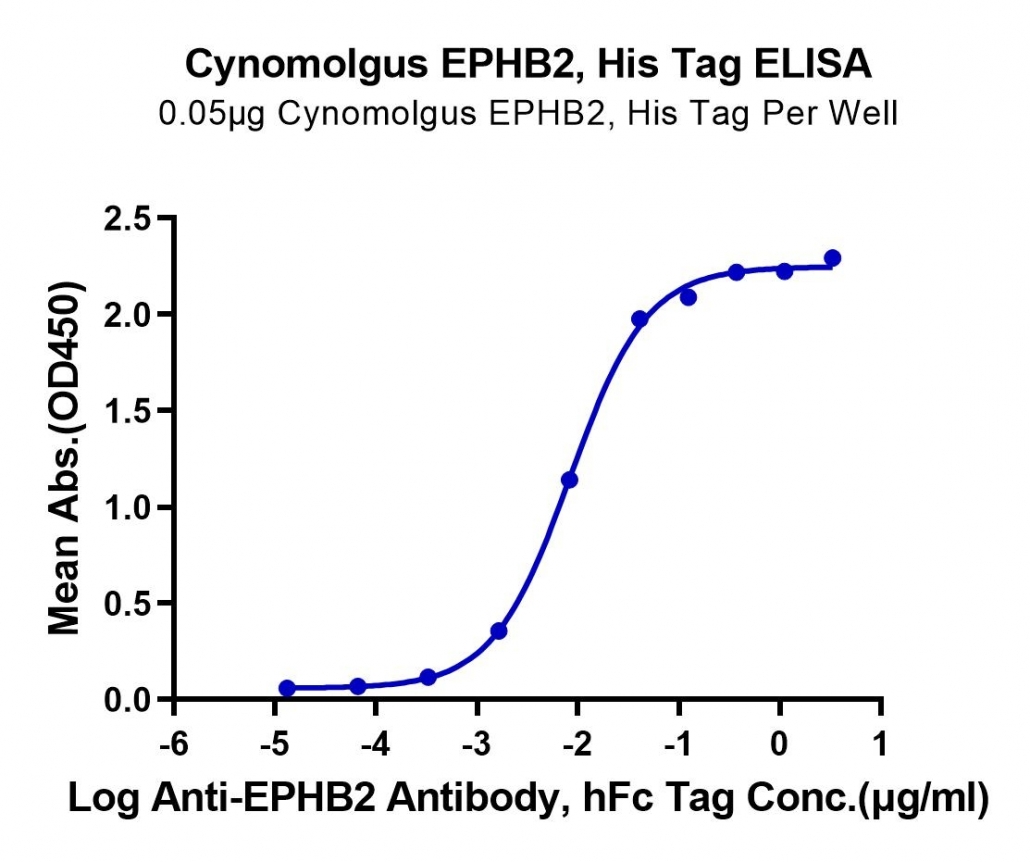 Cynomolgus EPHB2, His Tag ELISA
0.05μg Cynomolgus EPHB2, His Tag Per Well

Mean Abs.(OD450)

2.5
2.0
1.5
1.0
0.5
0.0

-6 -5 -4 -3 -2 -1 0 1

Log Anti-EPHB2 Antibody, hFc Tag Conc.(μg/ml)